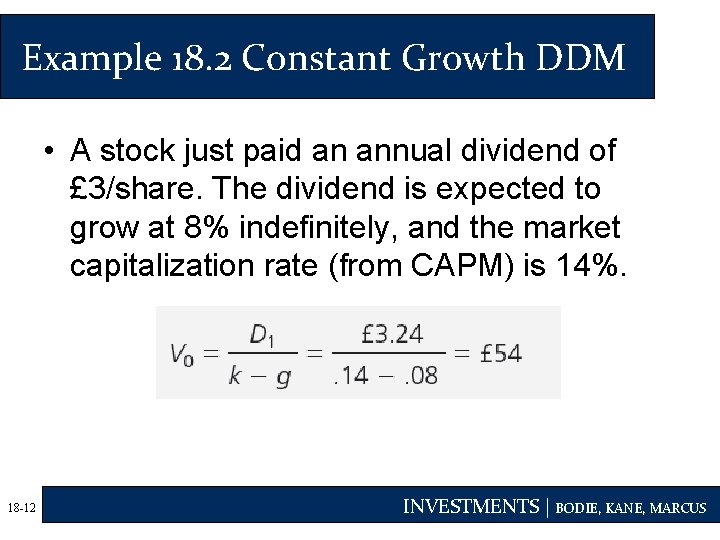 Example 18.2 Constant Growth DDM

• A stock just paid an annual dividend of £3/share. The dividend is expected to grow at 8% indefinitely, and the market capitalization rate (from CAPM) is 14%.

$V_0 = \frac{D_1}{k - g} = \frac{£3.24}{.14 - .08} = £54$

18-12

INVESTMENTS | BODIE, KANE, MARCUS